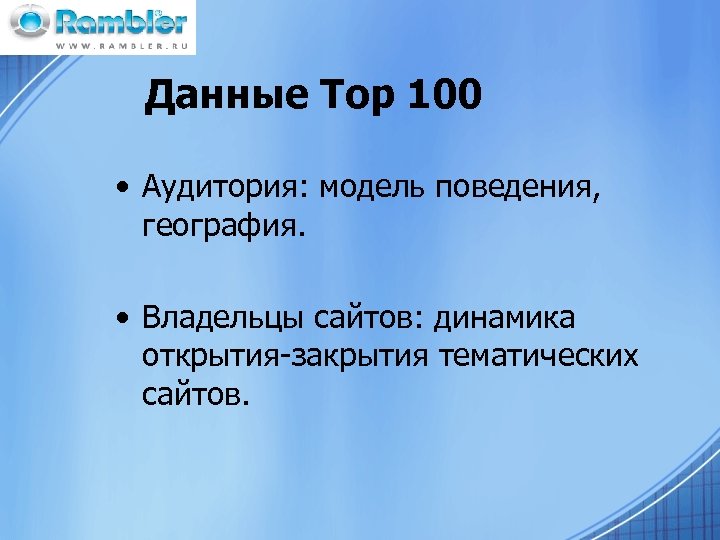 Rambler
WWW.RAMBLER.RU

Данные Top 100

• Аудитория: модель поведения, география.

• Владельцы сайтов: динамика открытия-закрытия тематических сайтов.